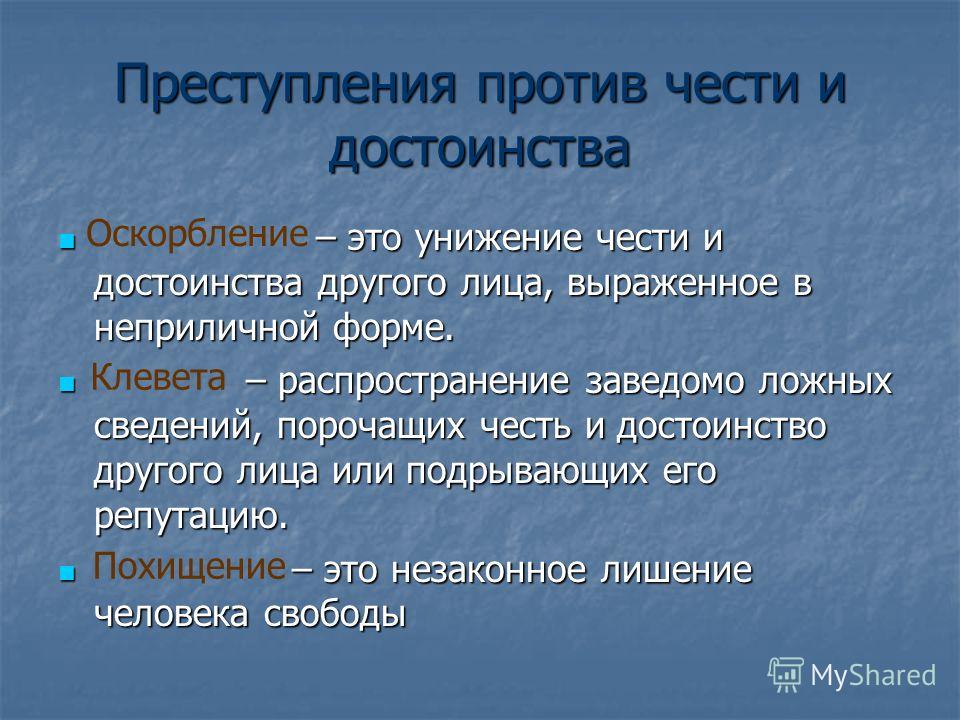 Преступления против чести и достоинства

Оскорбление – это унижение чести и достоинства другого лица, выраженное в неприличной форме.

Клевета – распространение заведомо ложных сведений, порочащих честь и достоинство другого лица или подрывающих его репутацию.

Похищение – это незаконное лишение человека свободы

MyShared